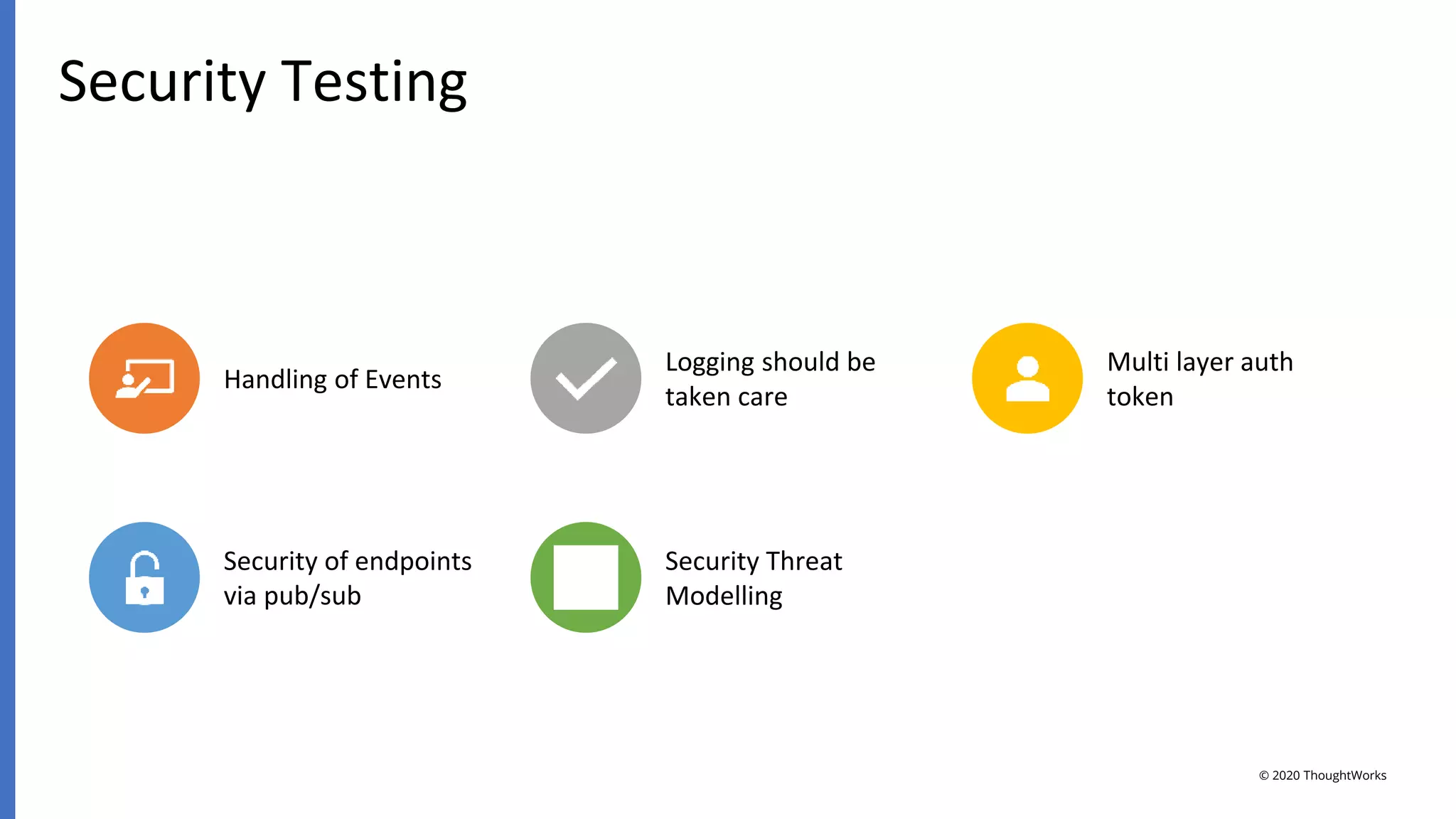 Security Testing

Handling of Events

Logging should be taken care

Multi layer auth token

Security of endpoints via pub/sub

Security Threat Modelling

© 2020 ThoughtWorks